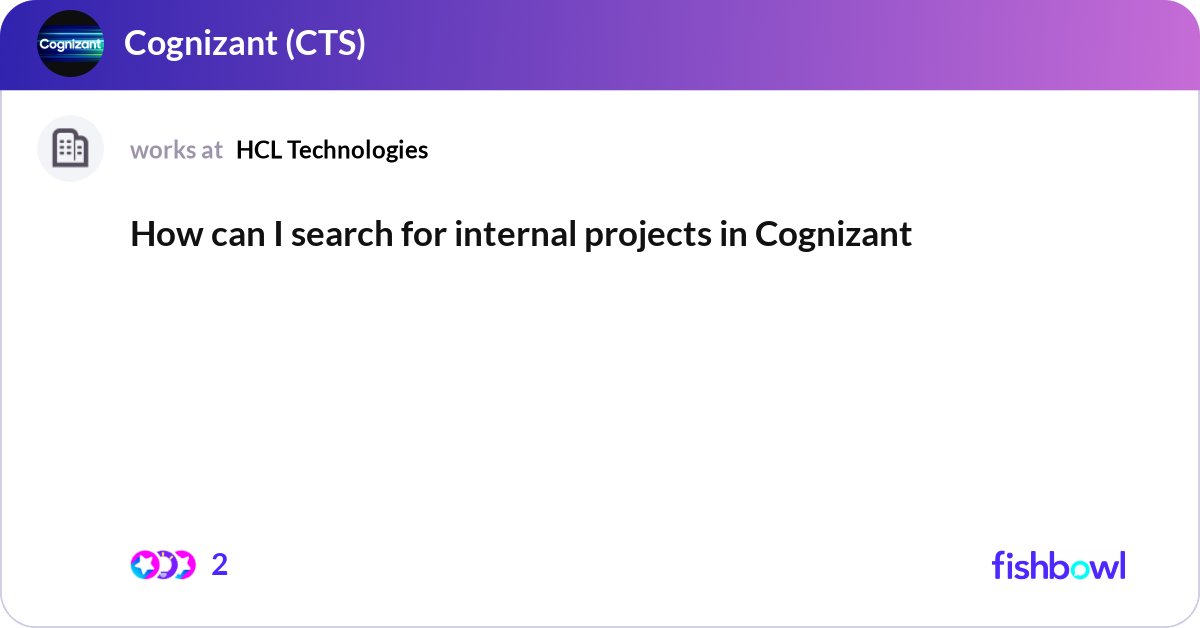 Cognizant

Cognizant (CTS)

works at HCL Technologies

How can I search for internal projects in Cognizant

2

fishbowl